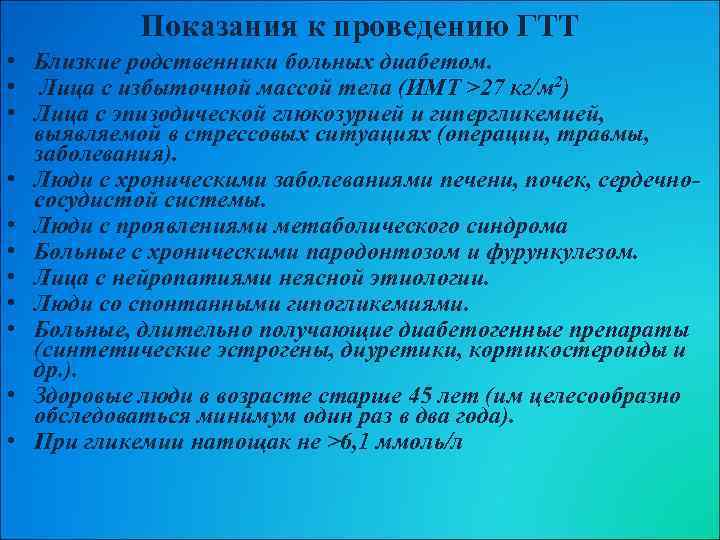 Показания к проведению ГТТ

• Близкие родственники больных диабетом.
• Лица с избыточной массой тела (ИМТ >27 кг/м$^2$)
• Лица с эпизодической глюкозурией и гипергликемией, выявляемой в стрессовых ситуациях (операции, травмы, заболевания).
• Люди с хроническими заболеваниями печени, почек, сердечно-сосудистой системы.
• Люди с проявлениями метаболического синдрома
• Больные с хроническими пародонтозом и фурункулезом.
• Лица с нейропатиями неясной этиологии.
• Люди со спонтанными гипогликемиями.
• Больные, длительно получающие диабетогенные препараты (синтетические эстрогены, диуретики, кортикостероиды и др.).
• Здоровые люди в возрасте старше 45 лет (им целесообразно обследоваться минимум один раз в два года).
• При гликемии натощак не >6,1 ммоль/л